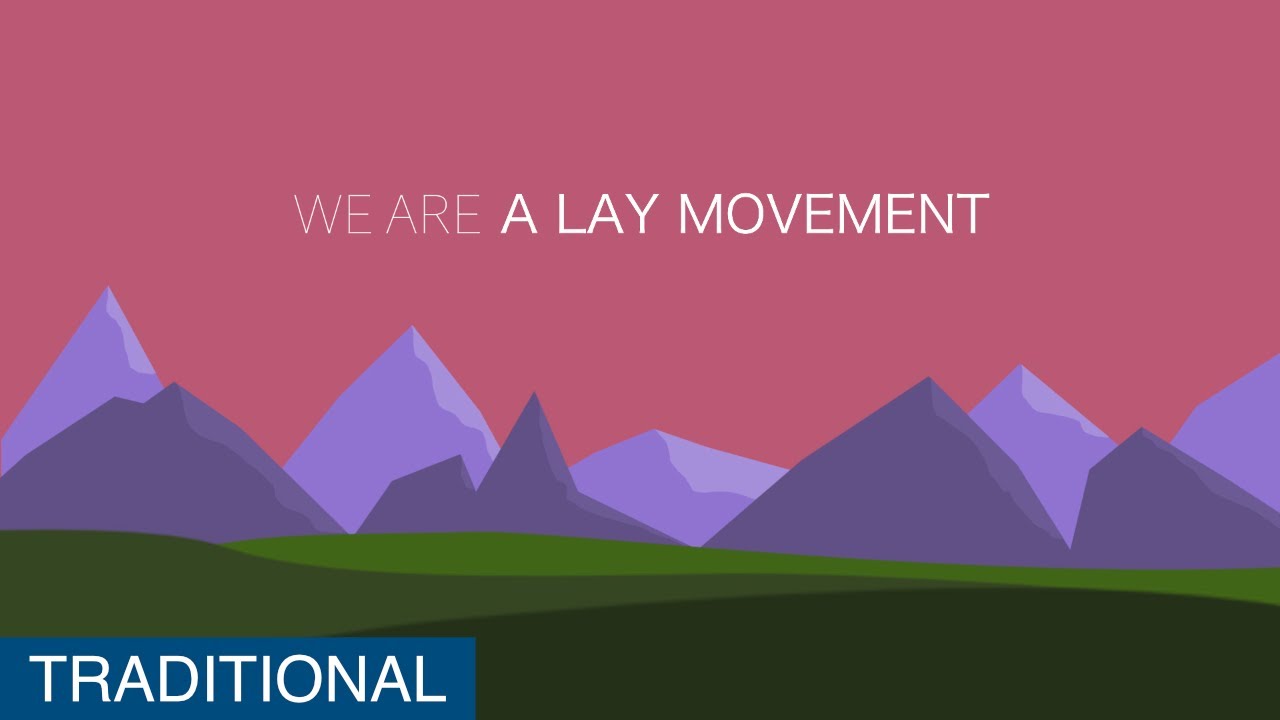 WE ARE A LAY MOVEMENT

TRADITIONAL